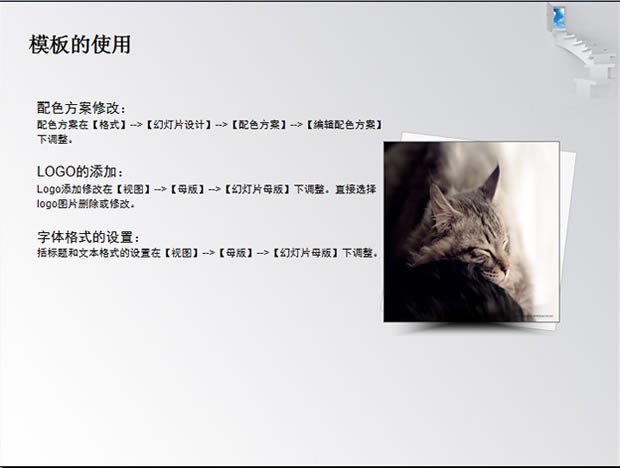 模板的使用

配色方案修改：
配色方案在【格式】-->【幻灯片设计】-->【配色方案】-->【编辑配色方案】下调整。

LOGO的添加：
Logo添加修改在【视图】-->【母版】-->【幻灯片母版】下调整。直接选择logo图片删除或修改。

字体格式的设置：
括标题和文本格式的设置在【视图】-->【母版】-->【幻灯片母版】下调整。